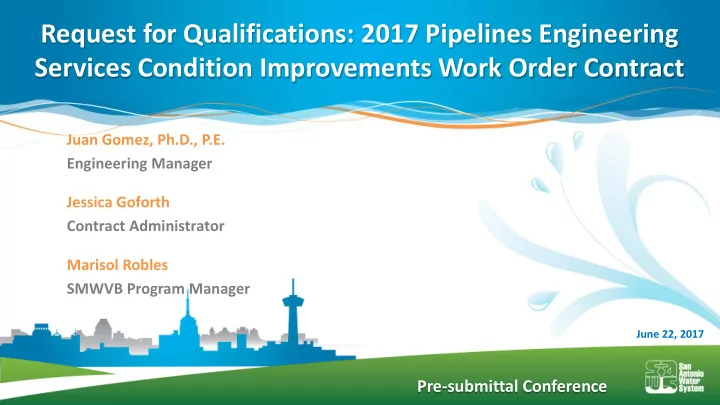 Request for Qualifications: 2017 Pipelines Engineering Services Condition Improvements Work Order Contract

Juan Gomez, Ph.D., P.E.
Engineering Manager

Jessica Goforth
Contract Administrator

Marisol Robles
SMWVB Program Manager

June 22, 2017

Pre-submittal Conference

San Antonio Water System